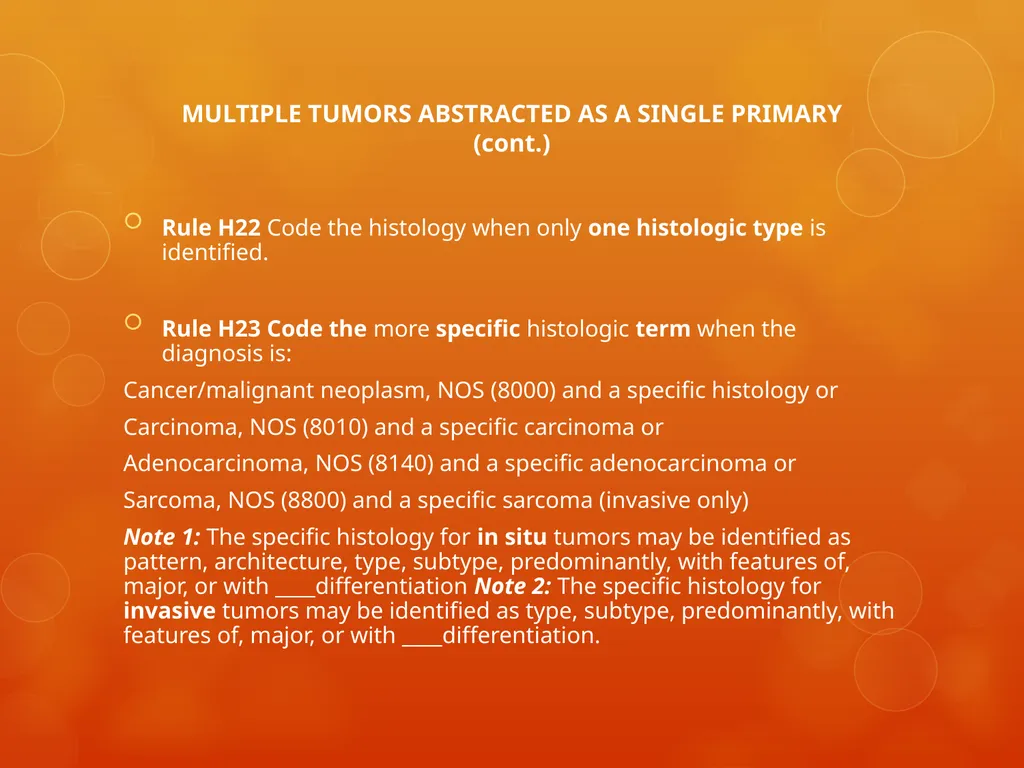 MULTIPLE TUMORS ABSTRACTED AS A SINGLE PRIMARY (cont.)

Rule H22 Code the histology when only one histologic type is identified.

Rule H23 Code the more specific histologic term when the diagnosis is:

Cancer/malignant neoplasm, NOS (8000) and a specific histology or

Carcinoma, NOS (8010) and a specific carcinoma or

Adenocarcinoma, NOS (8140) and a specific adenocarcinoma or

Sarcoma, NOS (8800) and a specific sarcoma (invasive only)

Note 1: The specific histology for in situ tumors may be identified as pattern, architecture, type, subtype, predominantly, with features of, major, or with ____differentiation Note 2: The specific histology for invasive tumors may be identified as type, subtype, predominantly, with features of, major, or with ____differentiation.